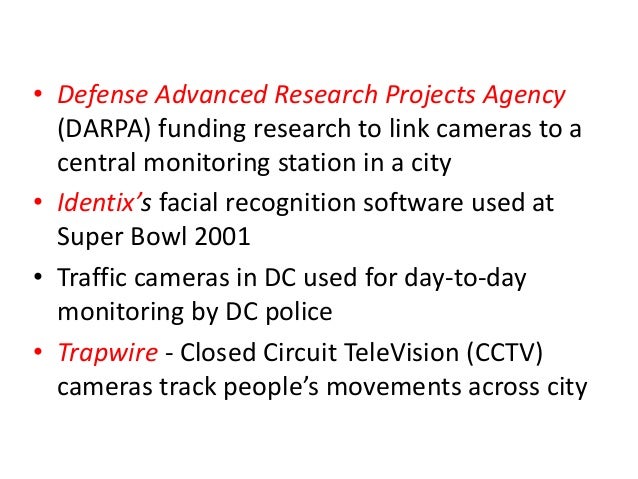 • Defense Advanced Research Projects Agency (DARPA) funding research to link cameras to a central monitoring station in a city

• Identix's facial recognition software used at Super Bowl 2001

• Traffic cameras in DC used for day-to-day monitoring by DC police

• Trapwire - Closed Circuit TeleVision (CCTV) cameras track people's movements across city